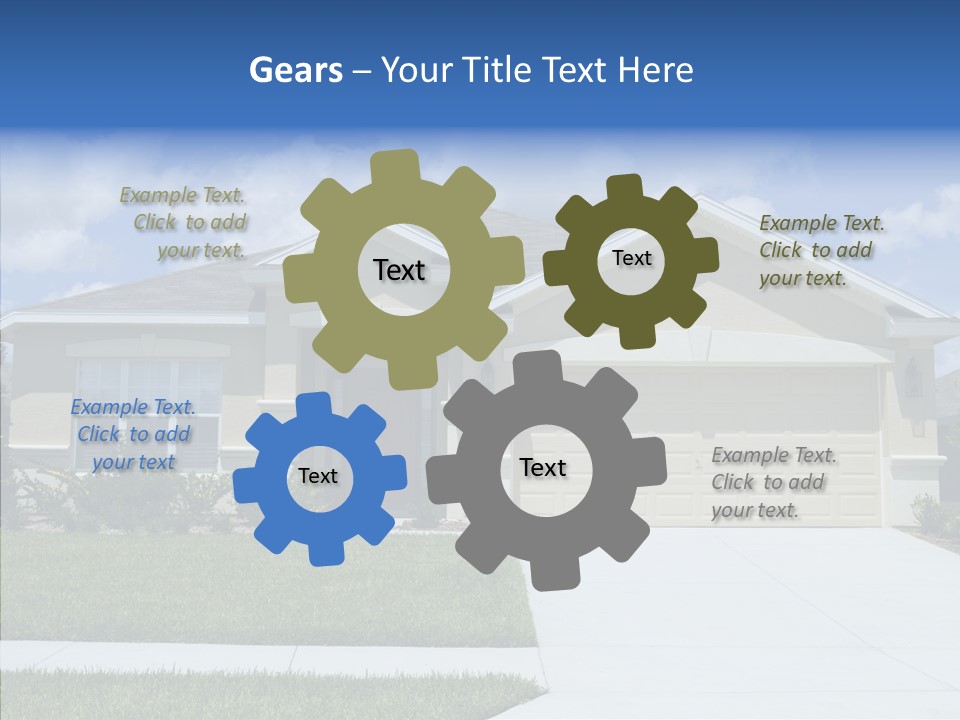 Gears – Your Title Text Here

Example Text. Click to add your text.

Text

Text

Example Text. Click to add your text.

Example Text. Click to add your text

Text

Text

Example Text. Click to add your text.